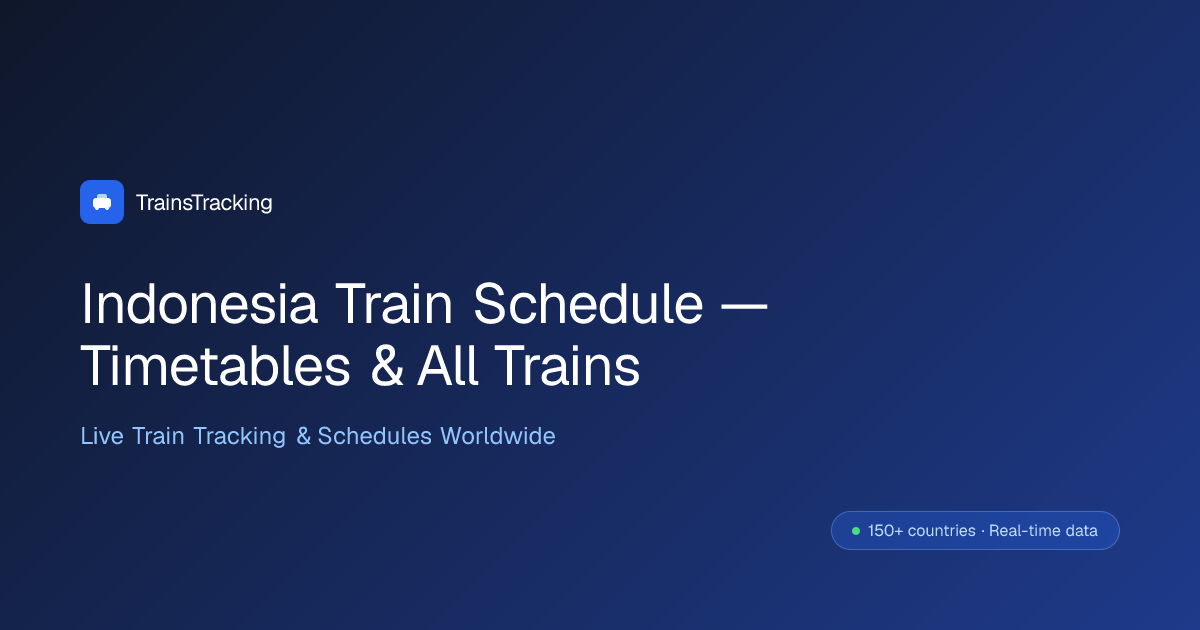 TrainsTracking

Indonesia Train Schedule — Timetables & All Trains

Live Train Tracking & Schedules Worldwide

150+ countries · Real-time data